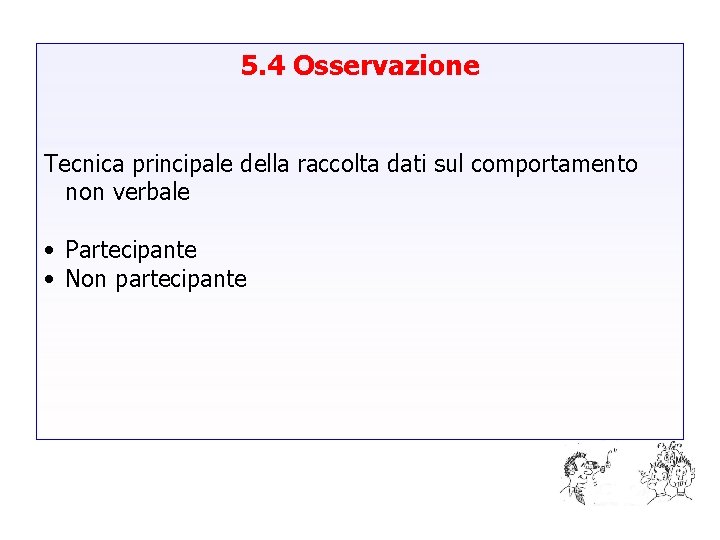 5.4 Osservazione

Tecnica principale della raccolta dati sul comportamento non verbale

• Partecipante
• Non partecipante